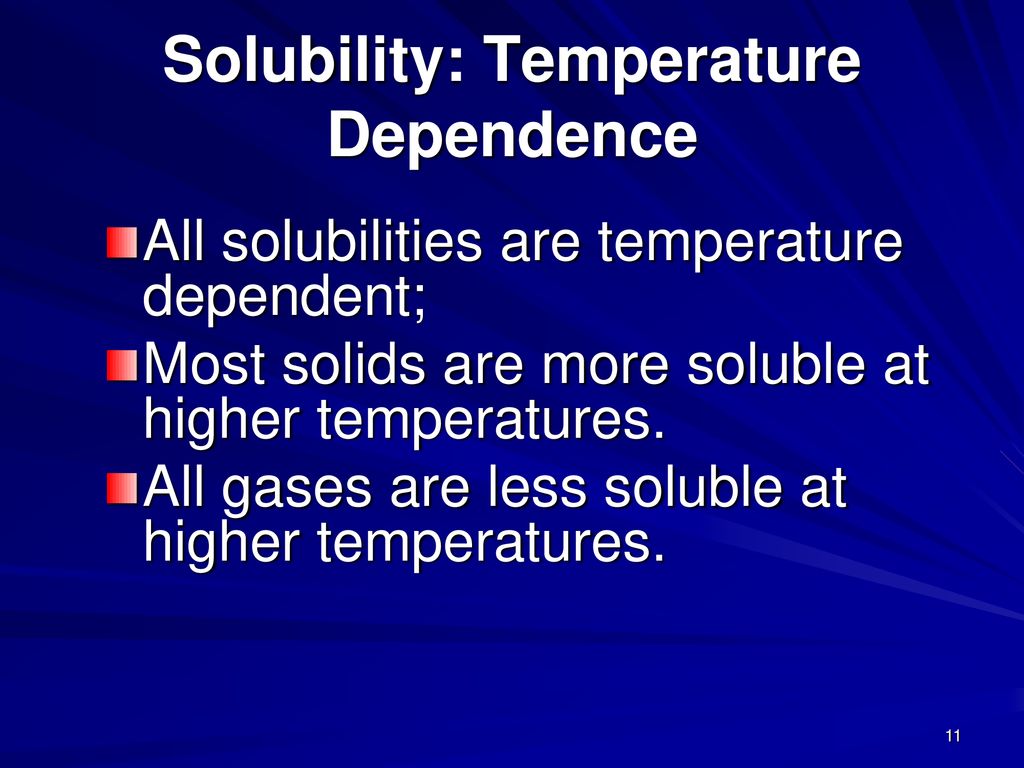 Solubility: Temperature Dependence

All solubilities are temperature dependent;

Most solids are more soluble at higher temperatures.

All gases are less soluble at higher temperatures.

11